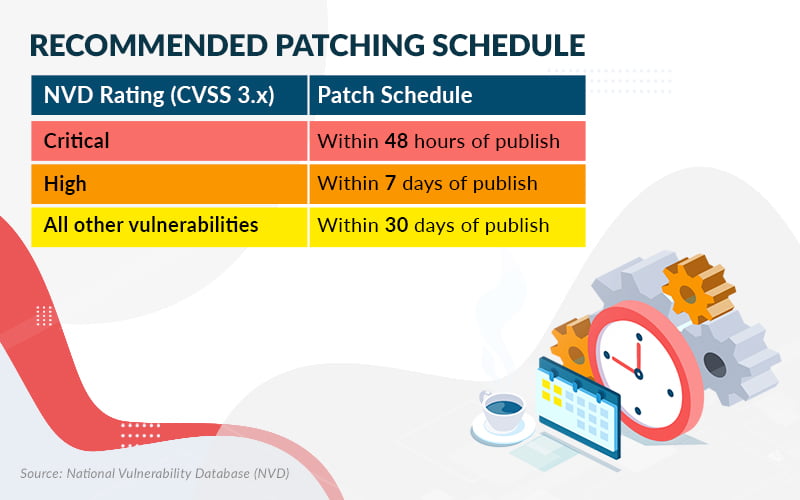 RECOMMENDED PATCHING SCHEDULE

| NVD Rating (CVSS 3.x) | Patch Schedule |
|---|---|
| Critical | Within 48 hours of publish |
| High | Within 7 days of publish |
| All other vulnerabilities | Within 30 days of publish |

Source: National Vulnerability Database (NVD)